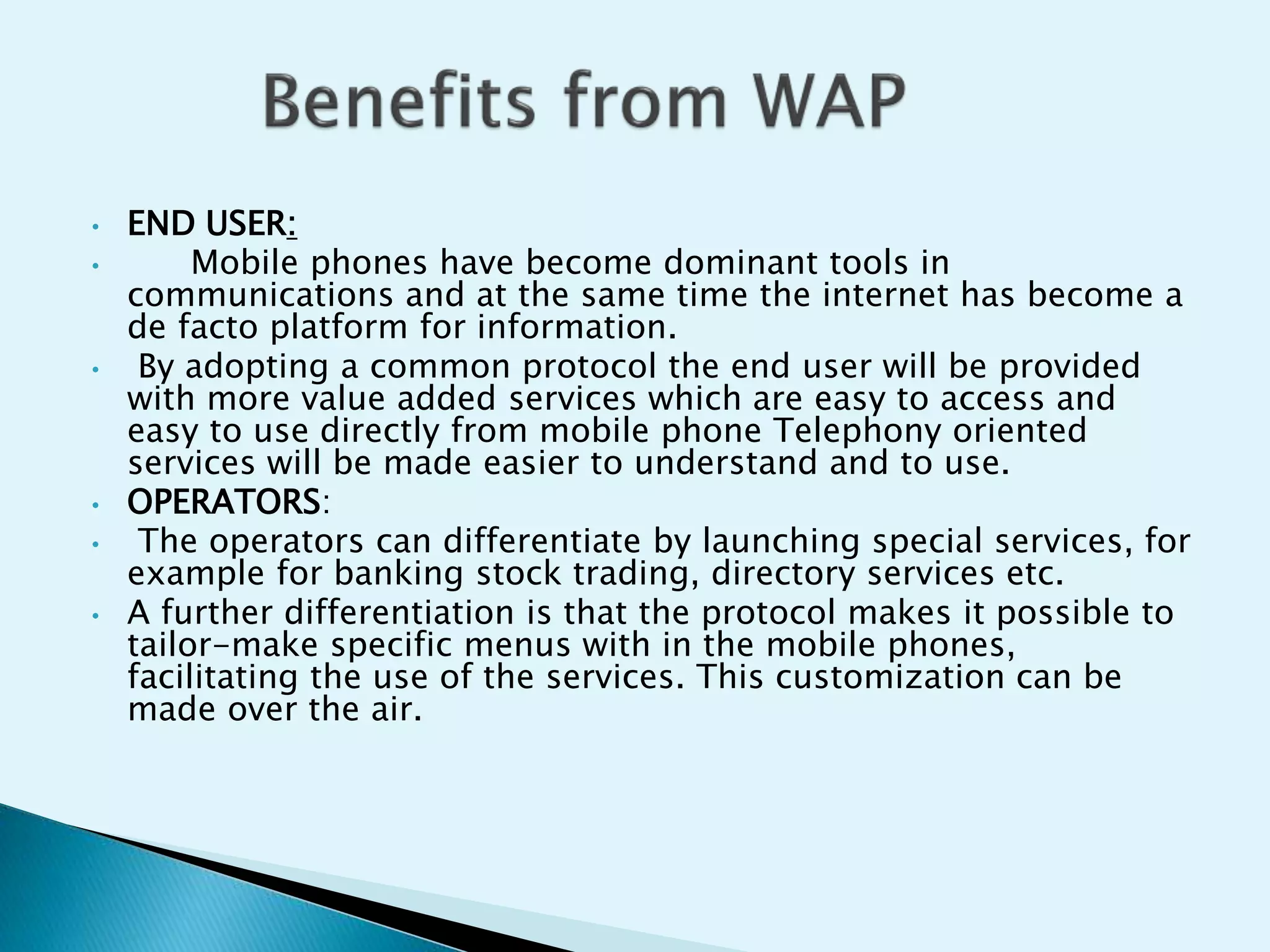 Benefits from WAP

• END USER:

• Mobile phones have become dominant tools in communications and at the same time the internet has become a de facto platform for information.

• By adopting a common protocol the end user will be provided with more value added services which are easy to access and easy to use directly from mobile phone Telephony oriented services will be made easier to understand and to use.

• OPERATORS:

• The operators can differentiate by launching special services, for example for banking stock trading, directory services etc.

• A further differentiation is that the protocol makes it possible to tailor-make specific menus with in the mobile phones, facilitating the use of the services. This customization can be made over the air.